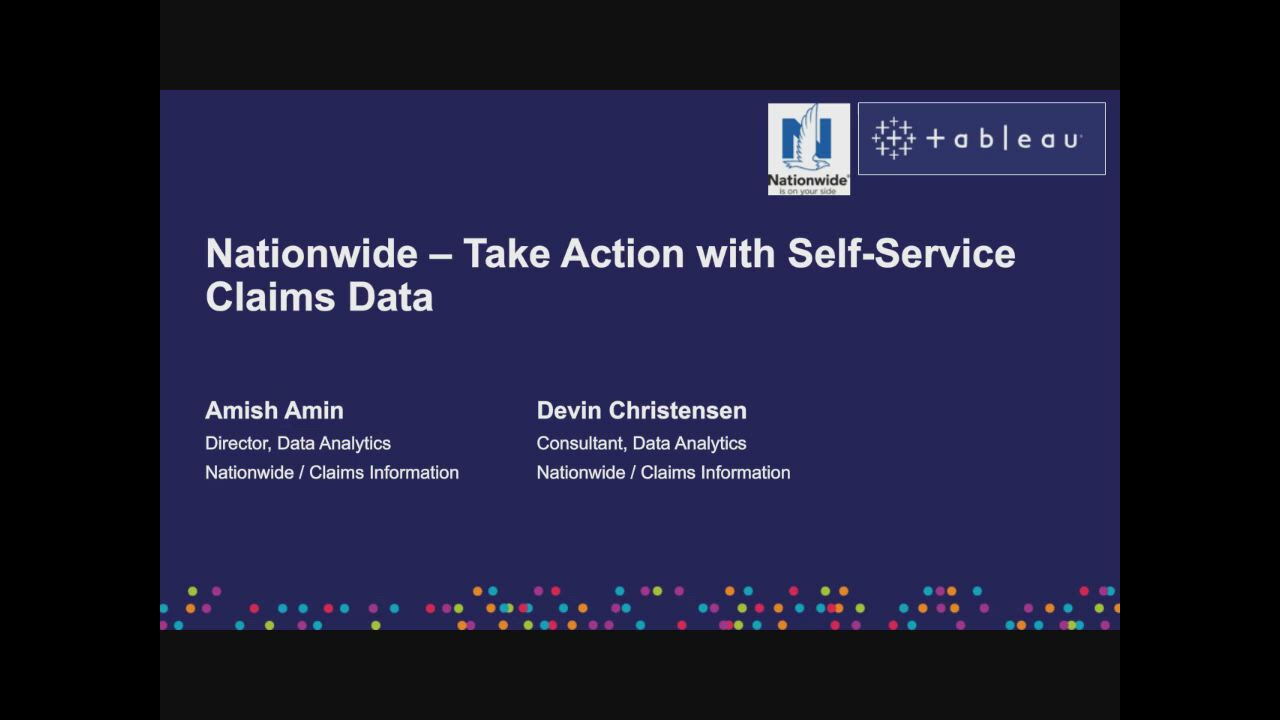 Nationwide
is on your side

+ a b | e a u

Nationwide – Take Action with Self-Service Claims Data

Amish Amin
Director, Data Analytics
Nationwide / Claims Information

Devin Christensen
Consultant, Data Analytics
Nationwide / Claims Information